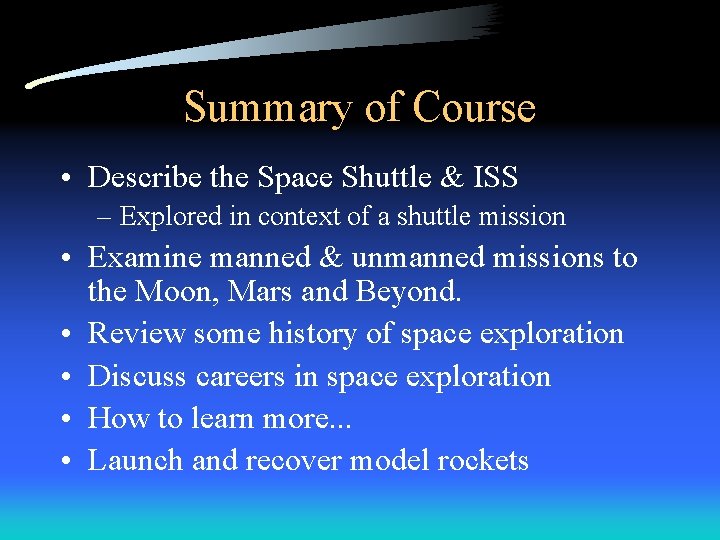 Summary of Course

• Describe the Space Shuttle & ISS
– Explored in context of a shuttle mission
• Examine manned & unmanned missions to the Moon, Mars and Beyond.
• Review some history of space exploration
• Discuss careers in space exploration
• How to learn more...
• Launch and recover model rockets